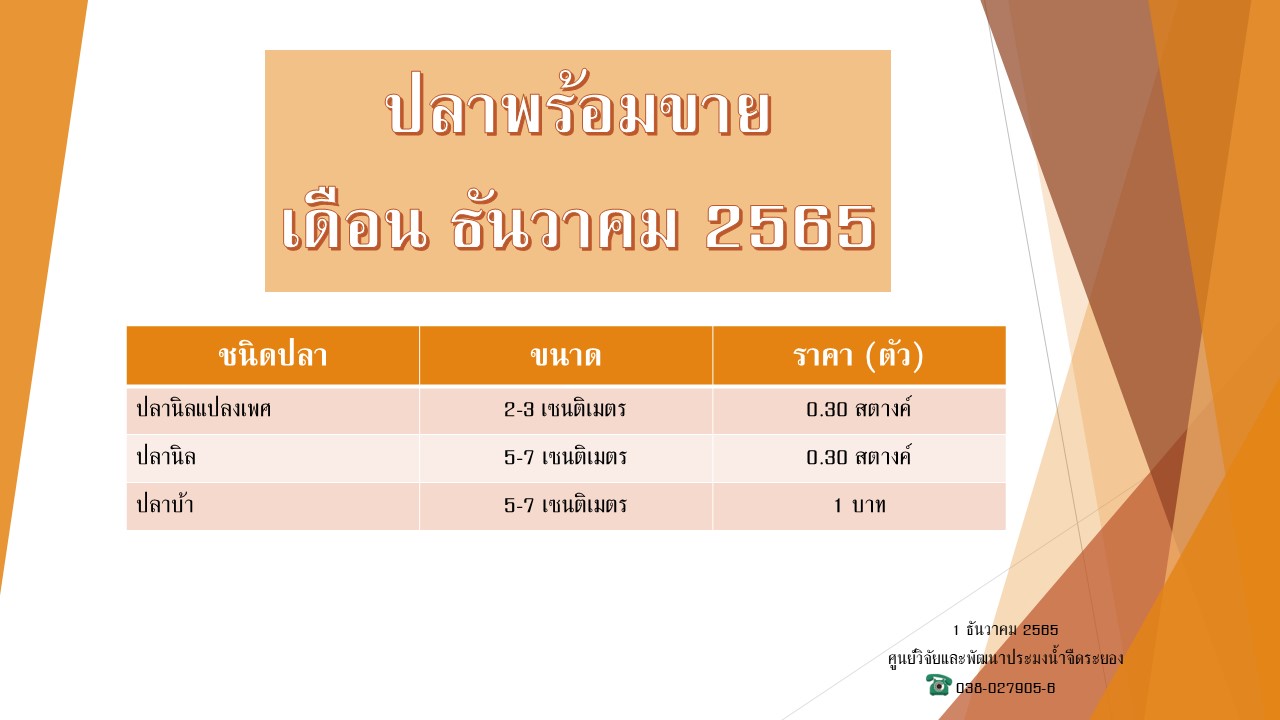 ปลาพร้อมขาย
เดือน ธันวาคม 2565

| ชนิดปลา | ขนาด | ราคา (ตัว) |
|---|---|---|
| ปลานิลแปลงเพศ | 2-3 เซนติเมตร | 0.30 สตางค์ |
| ปลานิล | 5-7 เซนติเมตร | 0.30 สตางค์ |
| ปลาบ้า | 5-7 เซนติเมตร | 1 บาท |

1 ธันวาคม 2565
ศูนย์วิจัยและพัฒนาประมงน้ำจืดระยอง
038-027905-6